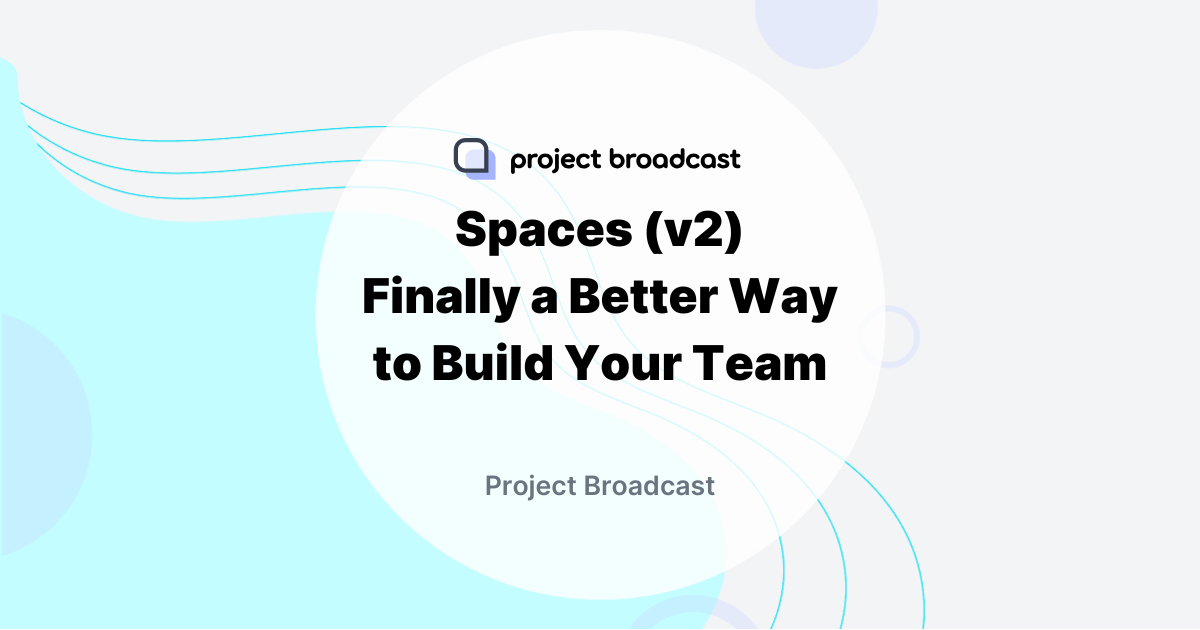 project broadcast

Spaces (v2)
Finally a Better Way
to Build Your Team

Project Broadcast